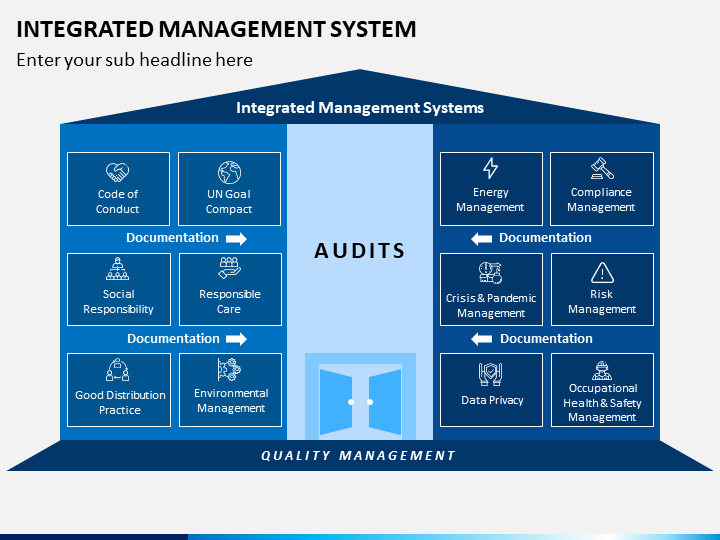 INTEGRATED MANAGEMENT SYSTEM

Enter your sub headline here

Integrated Management Systems

Code of Conduct

UN Goal Compact

Documentation

Social Responsibility

Responsible Care

Documentation

Good Distribution Practice

Environmental Management

AUDITS

Energy Management

Compliance Management

Documentation

Crisis & Pandemic Management

Risk Management

Documentation

Data Privacy

Occupational Health & Safety Management

QUALITY MANAGEMENT